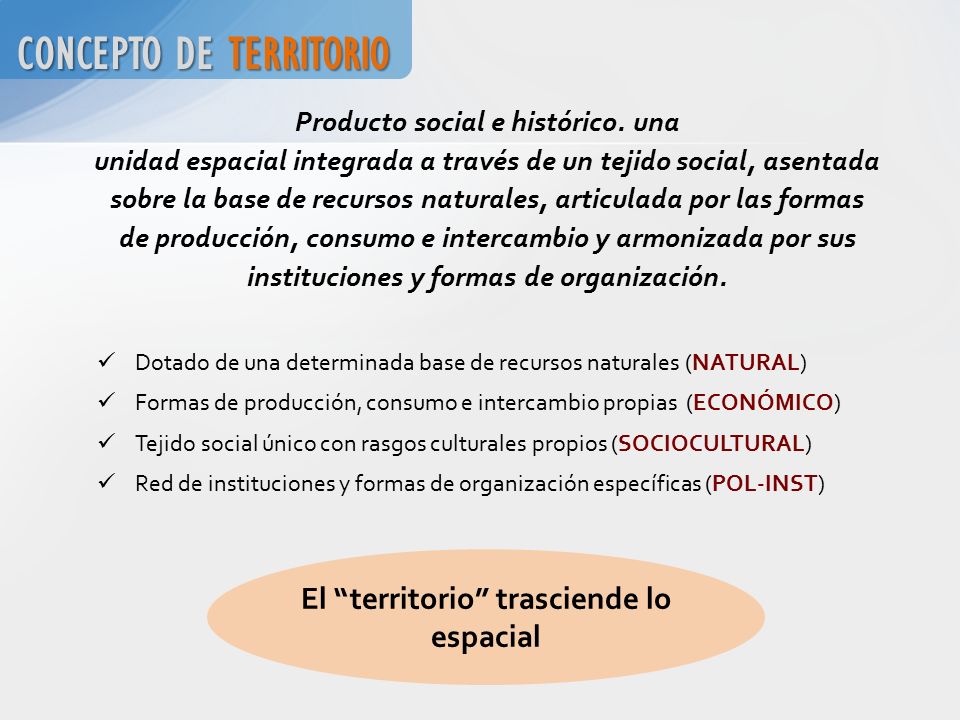 CONCEPTO DE TERRITORIO

Producto social e histórico. una unidad espacial integrada a través de un tejido social, asentada sobre la base de recursos naturales, articulada por las formas de producción, consumo e intercambio y armonizada por sus instituciones y formas de organización.

✓ Dotado de una determinada base de recursos naturales (NATURAL)
✓ Formas de producción, consumo e intercambio propias (ECONÓMICO)
✓ Tejido social único con rasgos culturales propios (SOCIOCULTURAL)
✓ Red de instituciones y formas de organización específicas (POL-INST)

El “territorio” trasciende lo espacial